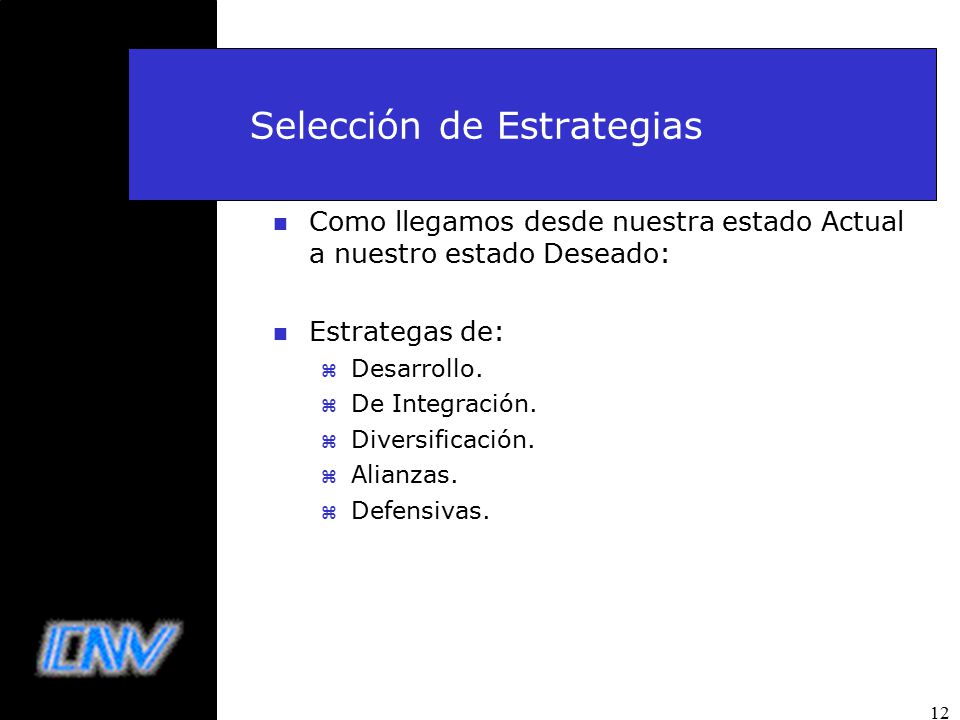 Selección de Estrategias

- Como llegamos desde nuestra estado Actual a nuestro estado Deseado:

- Estrategas de:
  - Desarrollo.
  - De Integración.
  - Diversificación.
  - Alianzas.
  - Defensivas.

CNV

12